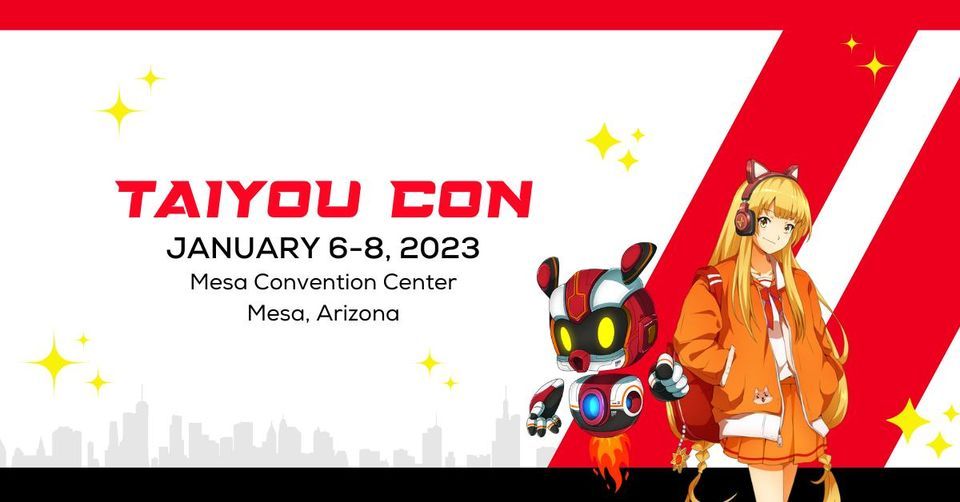 TAIYOU CON
JANUARY 6-8, 2023
Mesa Convention Center
Mesa, Arizona